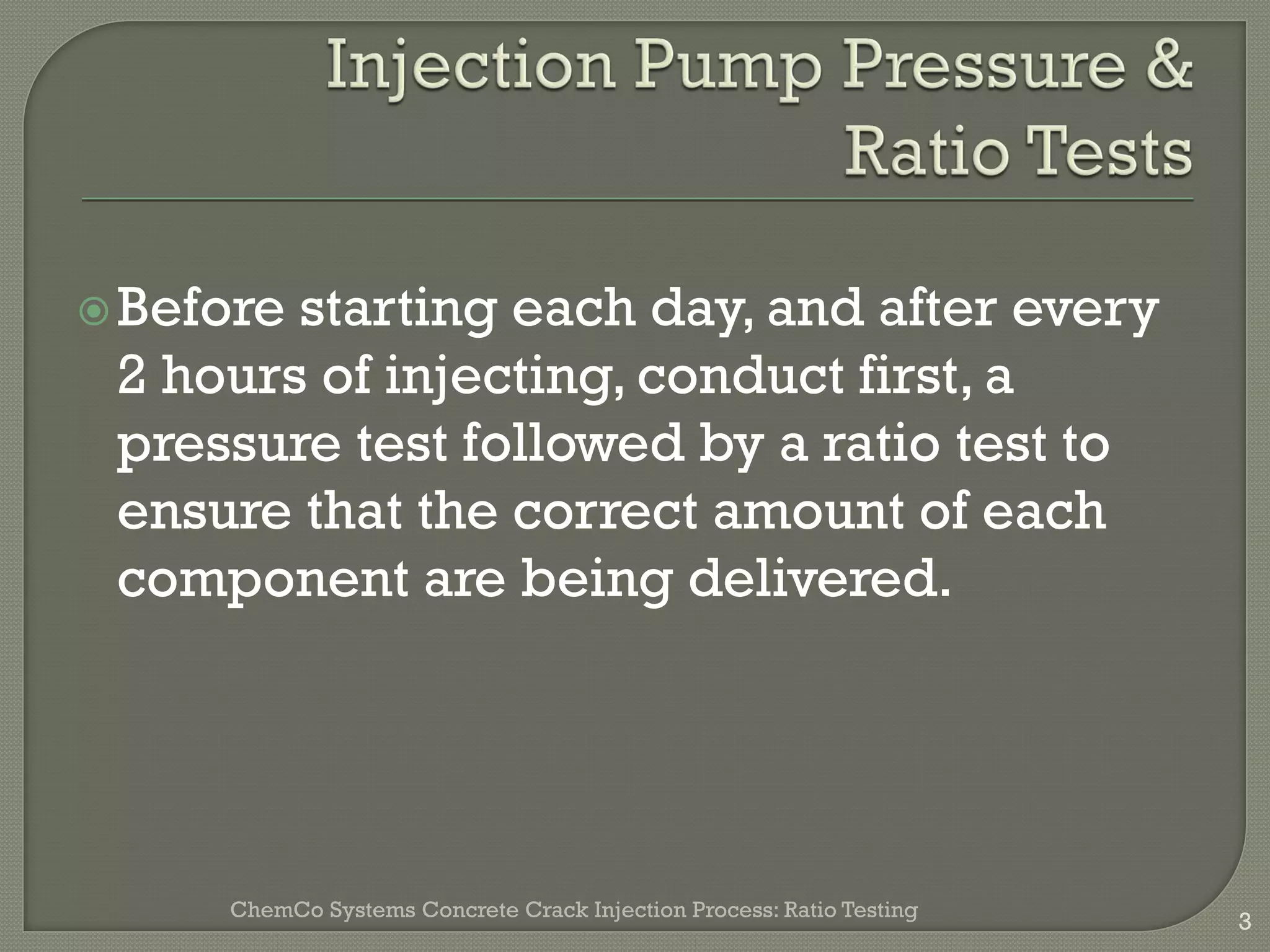 Injection Pump Pressure & Ratio Tests

Before starting each day, and after every 2 hours of injecting, conduct first, a pressure test followed by a ratio test to ensure that the correct amount of each component are being delivered.

ChemCo Systems Concrete Crack Injection Process: Ratio Testing

3